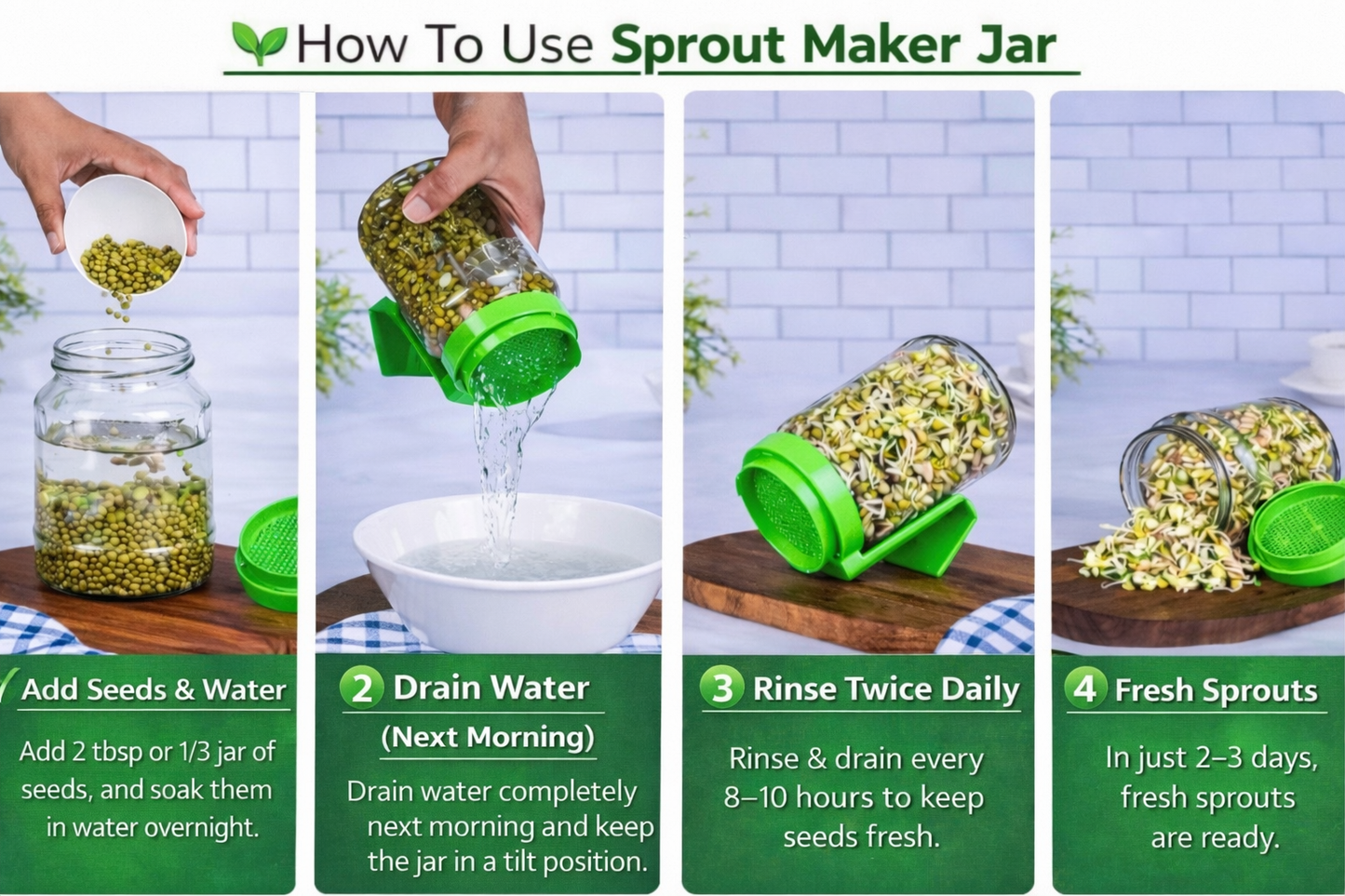 How To Use Sprout Maker Jar

Add Seeds & Water

Add 2 tbsp or 1/3 jar of seeds, and soak them in water overnight.

2 Drain Water (Next Morning)

Drain water completely next morning and keep the jar in a tilt position.

3 Rinse Twice Daily

Rinse & drain every 8–10 hours to keep seeds fresh.

4 Fresh Sprouts

In just 2–3 days, fresh sprouts are ready.